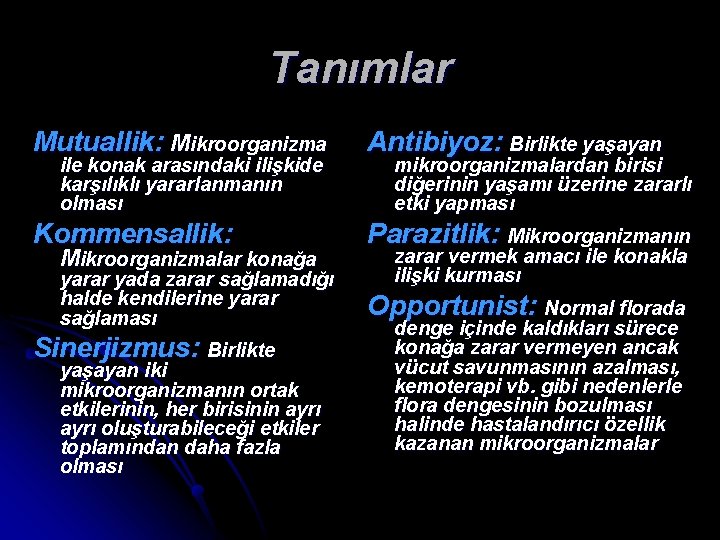 Tanımlar

Mutuallik: Mikroorganizma ile konak arasındaki ilişkide karşılıklı yararlanmanın olması

Kommensallik: Mikroorganizmalar konağa yarar yada zarar sağlamadığı halde kendilerine yarar sağlaması

Sinerjizmus: Birlikte yaşayan iki mikroorganizmanın ortak etkilerinin, her birisinin ayrı ayrı oluşturabileceği etkiler toplamından daha fazla olması

Antibiyoz: Birlikte yaşayan mikroorganizmalardan birisi diğerinin yaşamı üzerine zararlı etki yapması

Parazitlik: Mikroorganizmanın zarar vermek amacı ile konakla ilişki kurması

Opportunist: Normal florada denge içinde kaldıkları sürece konağa zarar vermeyen ancak vücut savunmasının azalması, kemoterapi vb. gibi nedenlerle flora dengesinin bozulması halinde hastalandırıcı özellik kazanan mikroorganizmalar